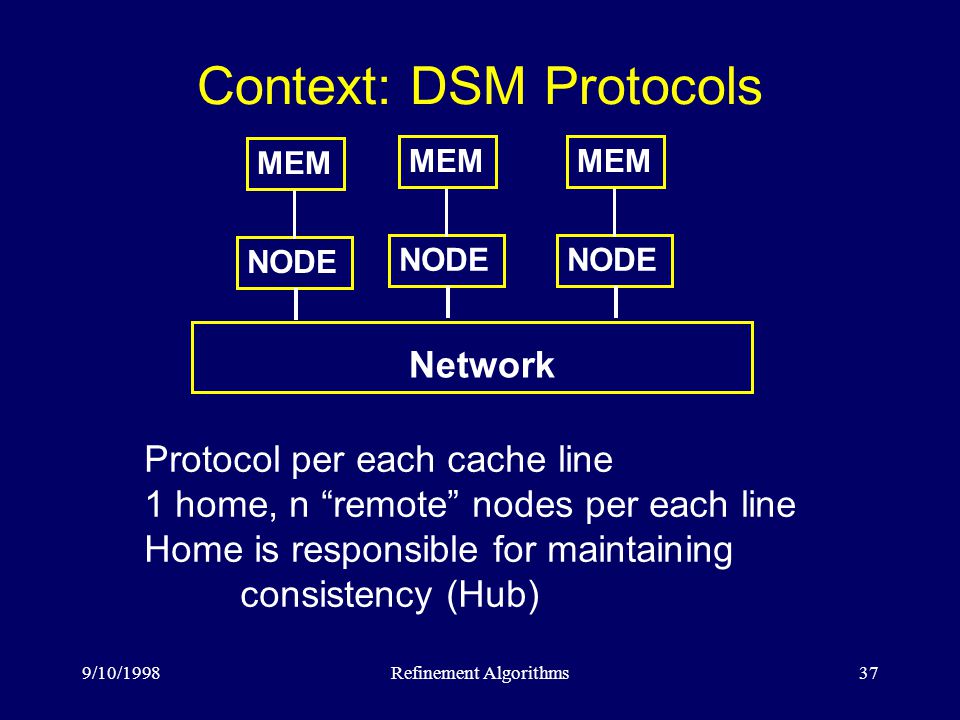 Context: DSM Protocols

MEM MEM MEM

NODE NODE NODE

Network

Protocol per each cache line
1 home, n “remote” nodes per each line
Home is responsible for maintaining consistency (Hub)

9/10/1998 Refinement Algorithms 37